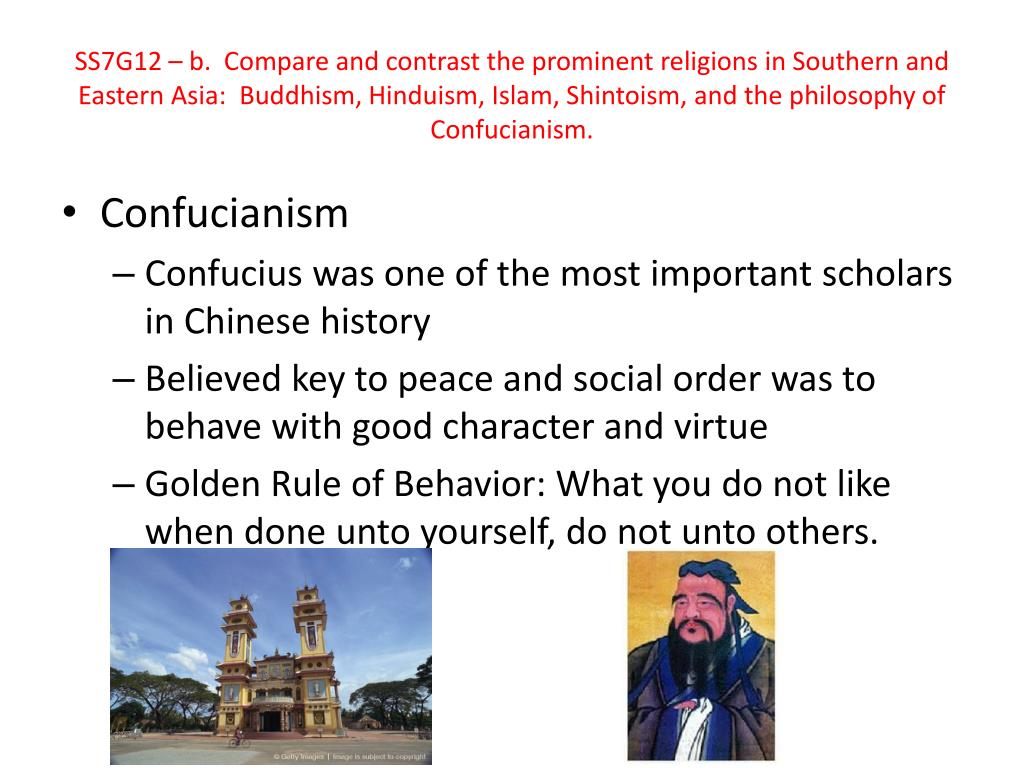 SS7G12 – b. Compare and contrast the prominent religions in Southern and Eastern Asia: Buddhism, Hinduism, Islam, Shintoism, and the philosophy of Confucianism.

• Confucianism
– Confucius was one of the most important scholars in Chinese history
– Believed key to peace and social order was to behave with good character and virtue
– Golden Rule of Behavior: What you do not like when done unto yourself, do not unto others.

© Getty Images | Image is subject to copyright